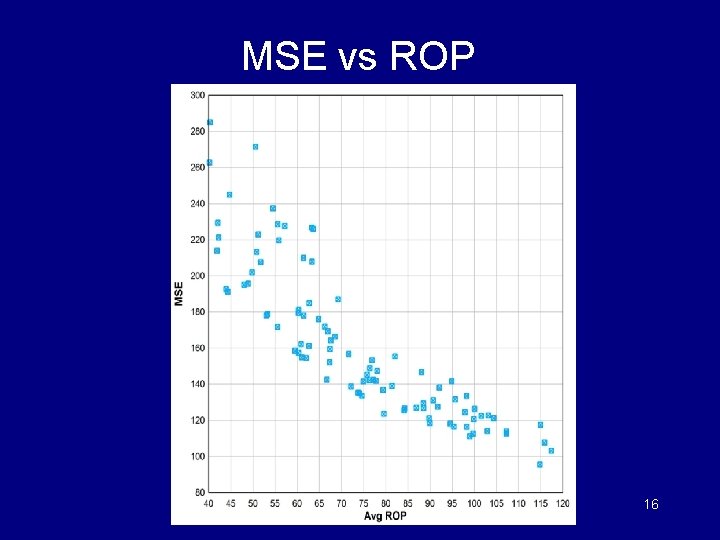 MSE vs ROP

300
280
260
240
220
200
180
160
140
120
100
80

MSE

40 45 50 55 60 65 70 75 80 85 90 95 100 105 110 115 120

Avg ROP

16